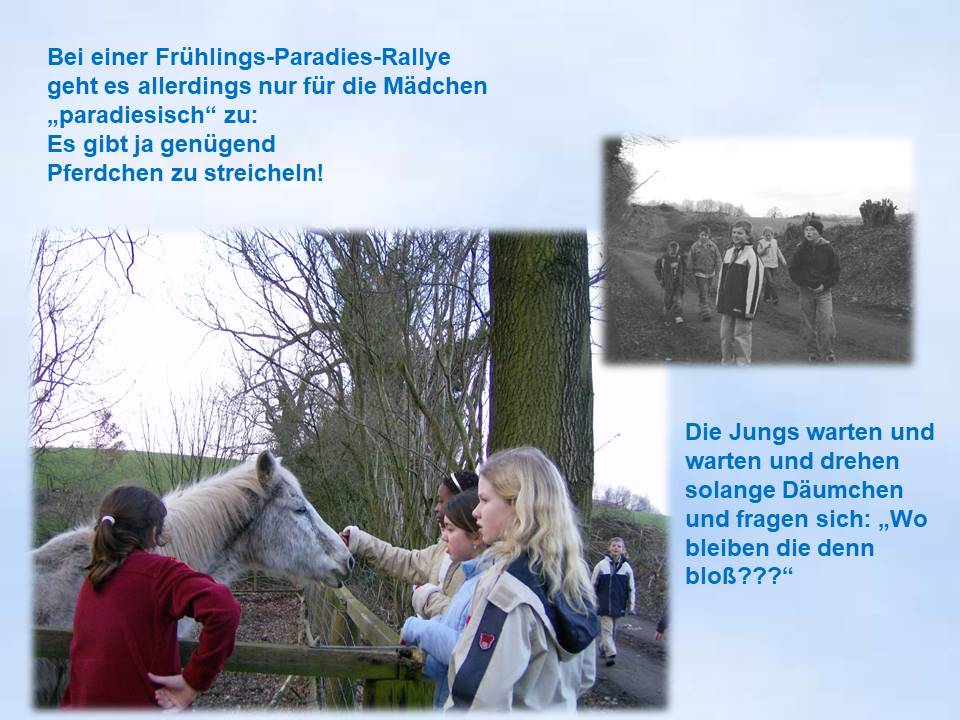 Bei einer Frühlings-Paradies-Rallye geht es allerdings nur für die Mädchen „paradiesisch“ zu: Es gibt ja genügend Pferdchen zu streicheln!

Die Jungs warten und warten und drehen solange Däumchen und fragen sich: „Wo bleiben die denn bloß???“